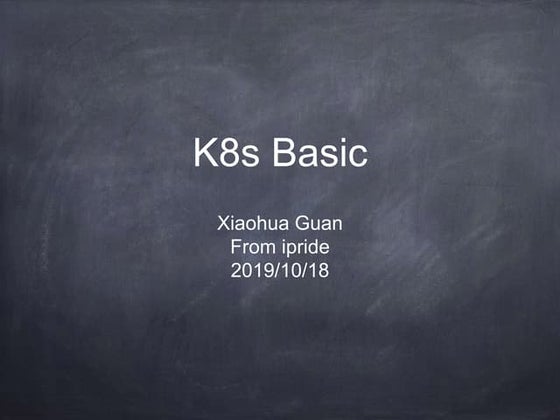 K8s Basic

Xiaohua Guan
From ipride
2019/10/18